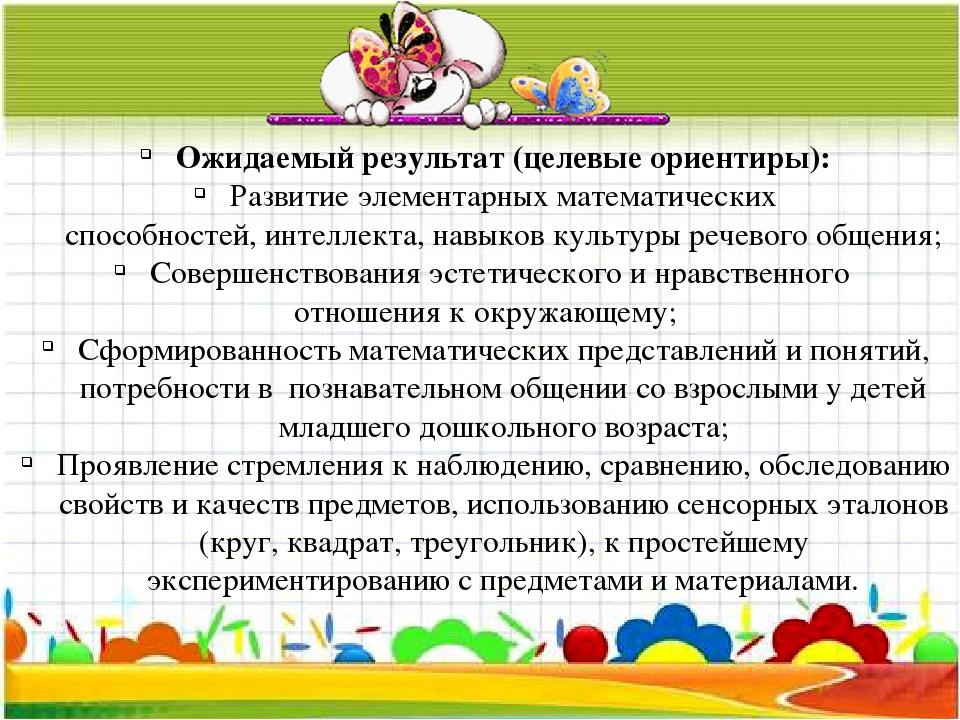 Ожидаемый результат (целевые ориентиры):

Развитие элементарных математических способностей, интеллекта, навыков культуры речевого общения;

Совершенствования эстетического и нравственного отношения к окружающему;

Сформированность математических представлений и понятий, потребности в познавательном общении со взрослыми у детей младшего дошкольного возраста;

Проявление стремления к наблюдению, сравнению, обследованию свойств и качеств предметов, использованию сенсорных эталонов (круг, квадрат, треугольник), к простейшему экспериментированию с предметами и материалами.